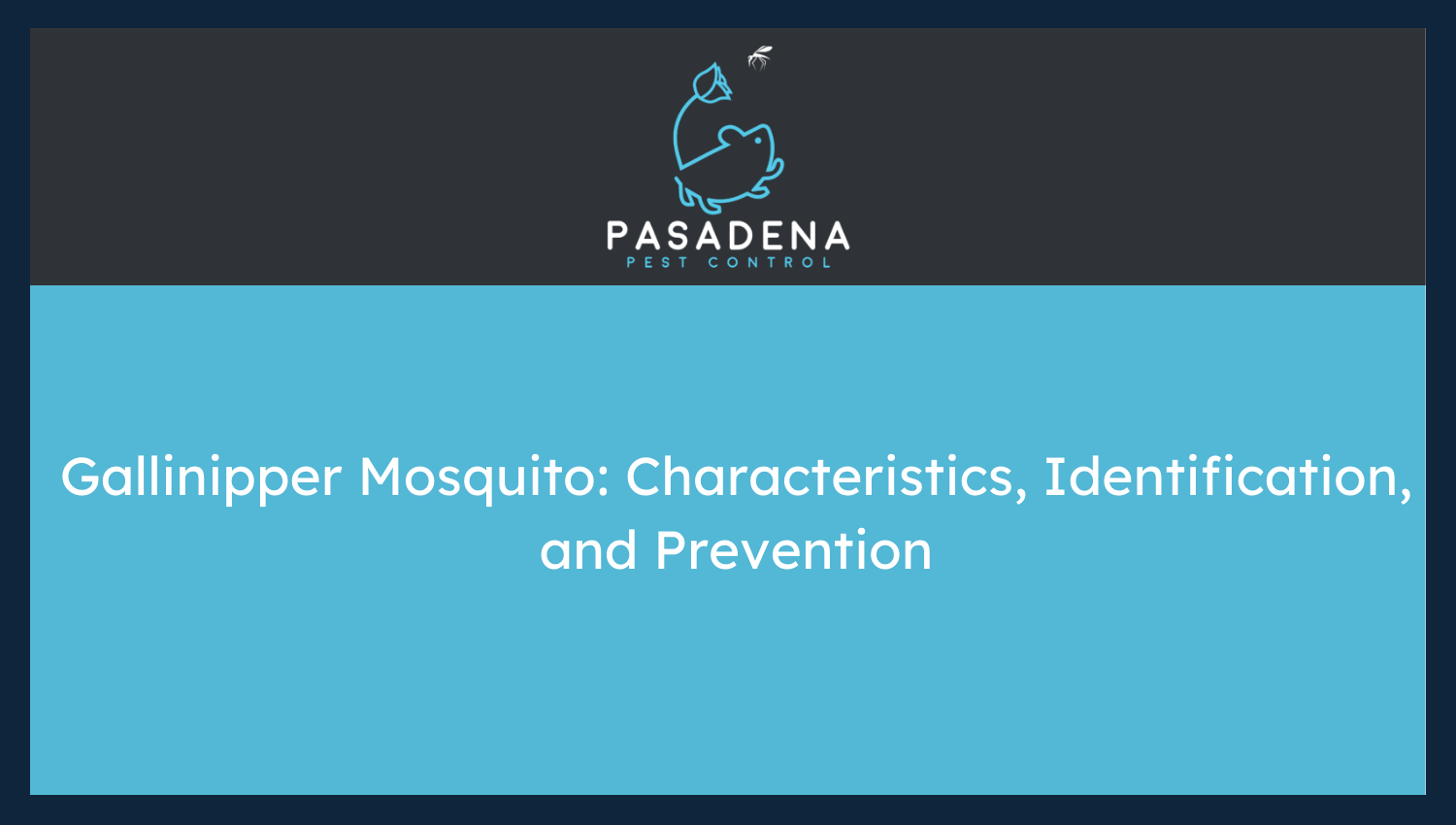 PASADENA
PEST CONTROL

Gallinipper Mosquito: Characteristics, Identification, and Prevention